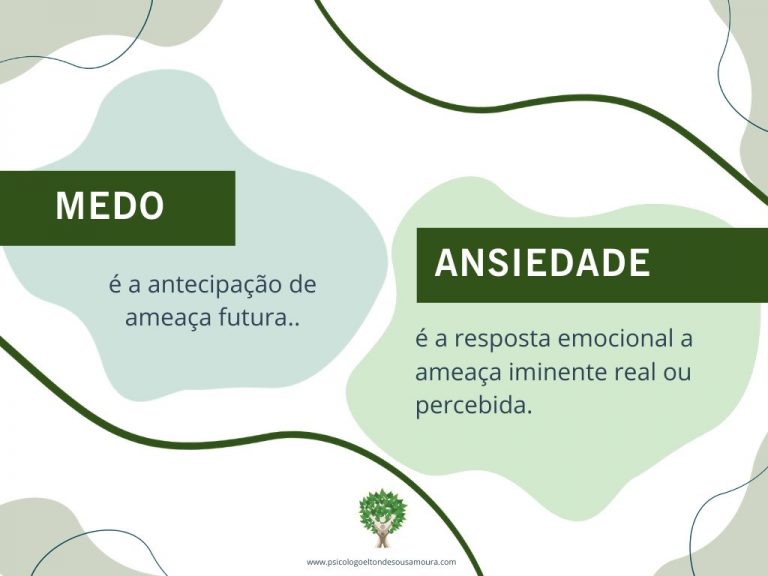 MEDO

é a antecipação de ameaça futura..

ANSIEDADE

é a resposta emocional a ameaça iminente real ou percebida.

www.psicologoeltondesousamoura.com